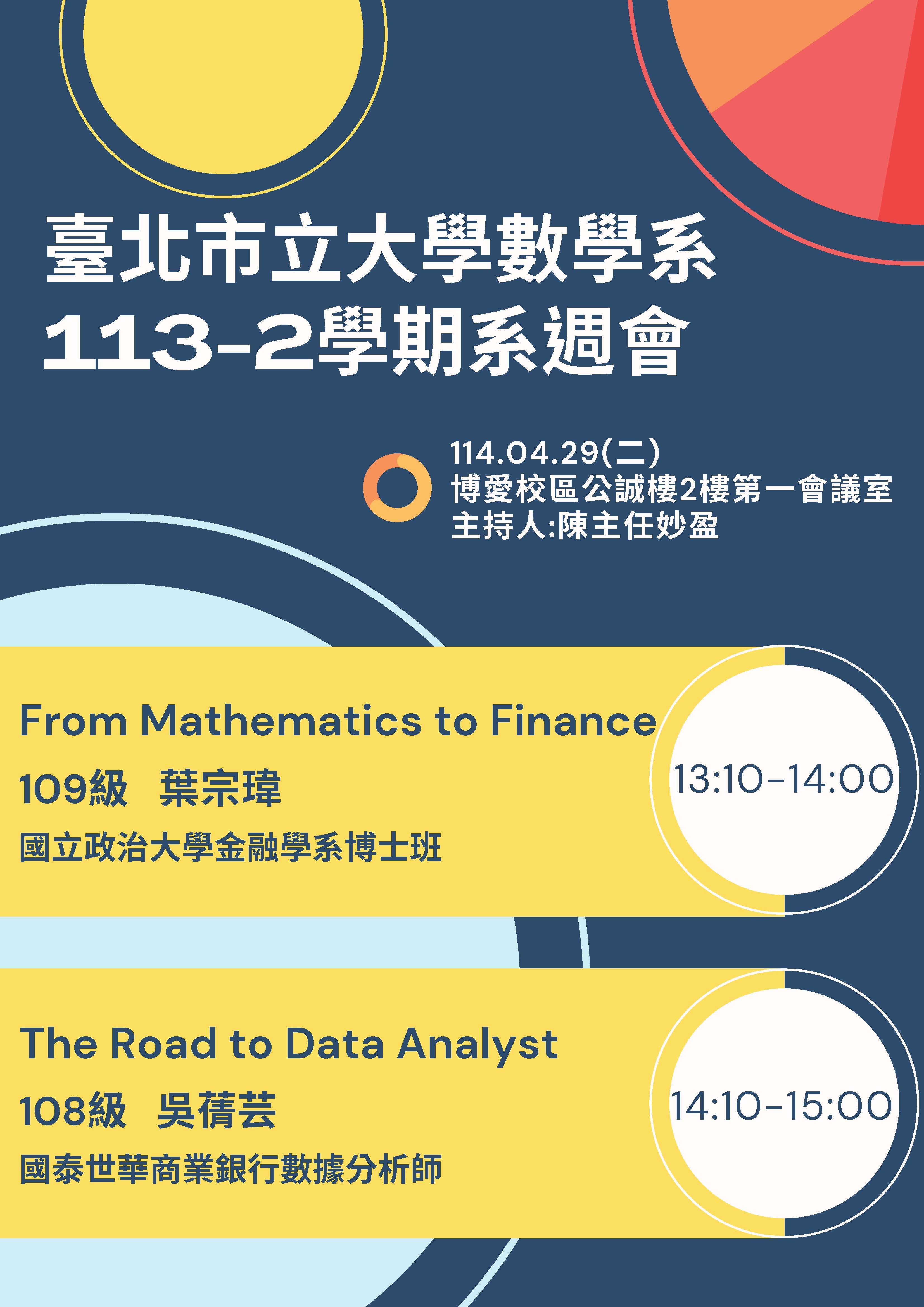 臺北市立大學數學系
113-2學期系週會

114.04.29(二)
博愛校區公誠樓2樓第一會議室
主持人:陳主任妙盈

From Mathematics to Finance
109級 葉宗瑋
國立政治大學金融學系博士班

13:10-14:00

The Road to Data Analyst
108級 吳蒨芸
國泰世華商業銀行數據分析師

14:10-15:00